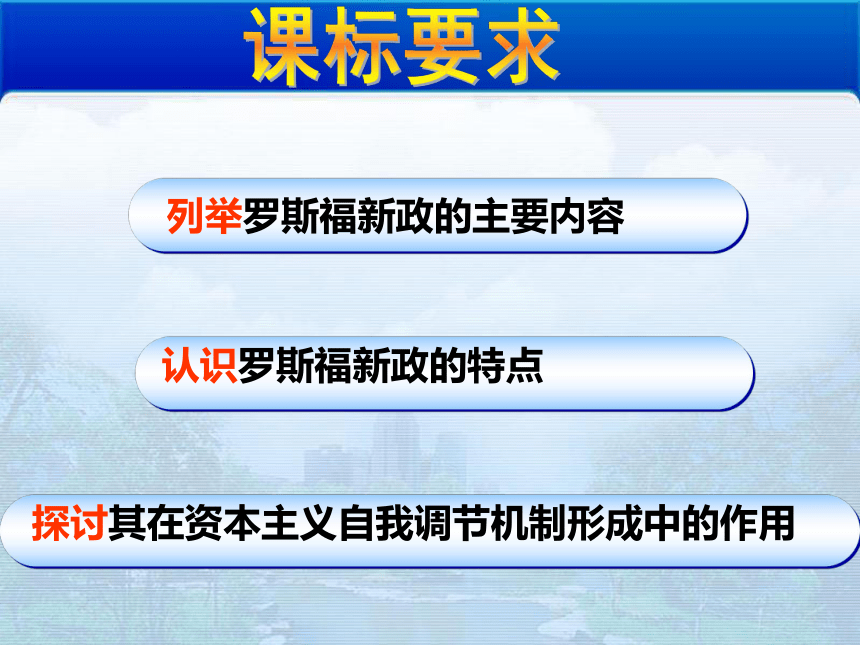 课标要求

列举罗斯福新政的主要内容

认识罗斯福新政的特点

探讨其在资本主义自我调节机制形成中的作用